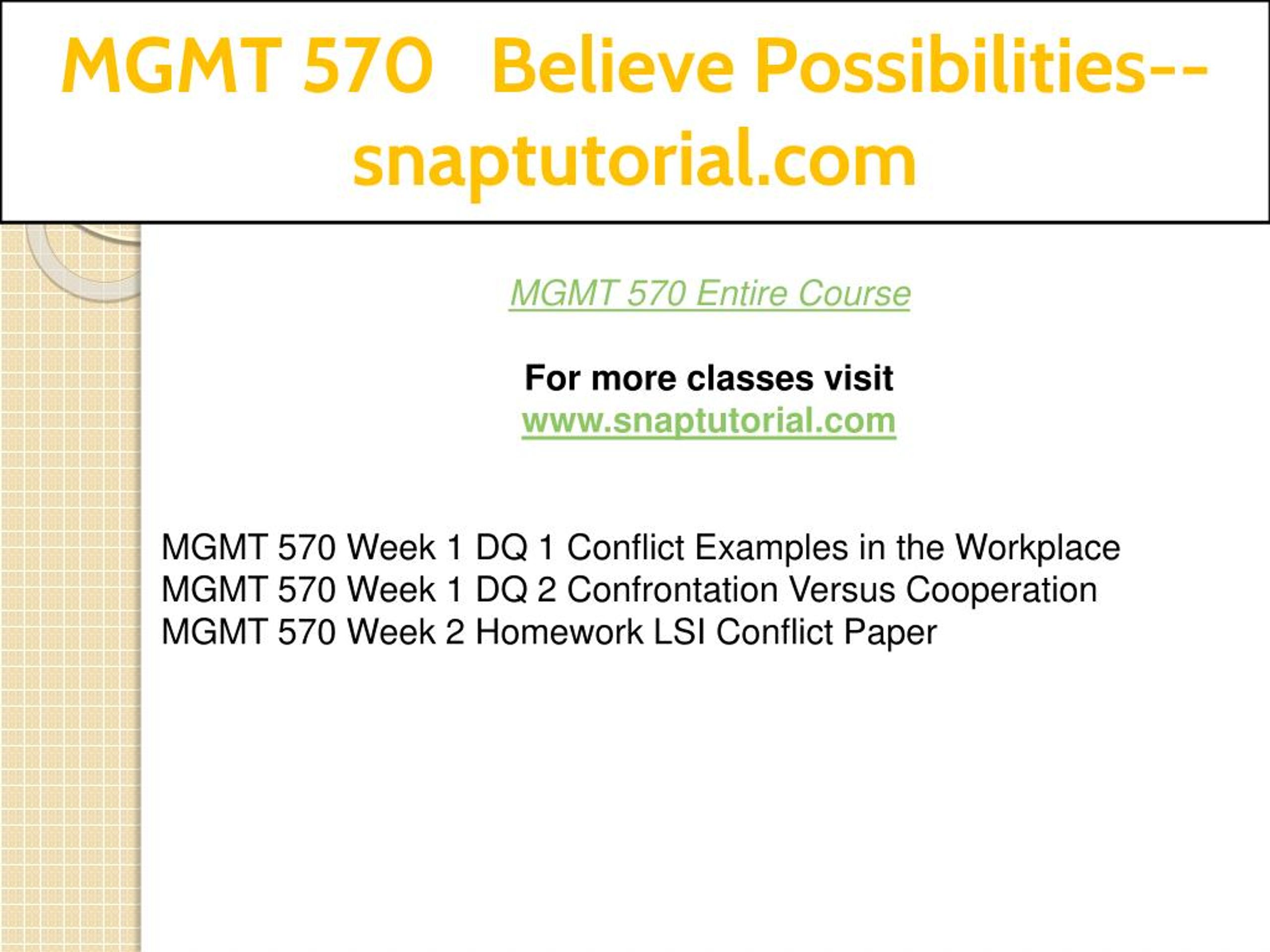 MGMT 570 Believe Possibilities--snaptutorial.com

MGMT 570 Entire Course

For more classes visit
www.snaptutorial.com

MGMT 570 Week 1 DQ 1 Conflict Examples in the Workplace
MGMT 570 Week 1 DQ 2 Confrontation Versus Cooperation
MGMT 570 Week 2 Homework LSI Conflict Paper